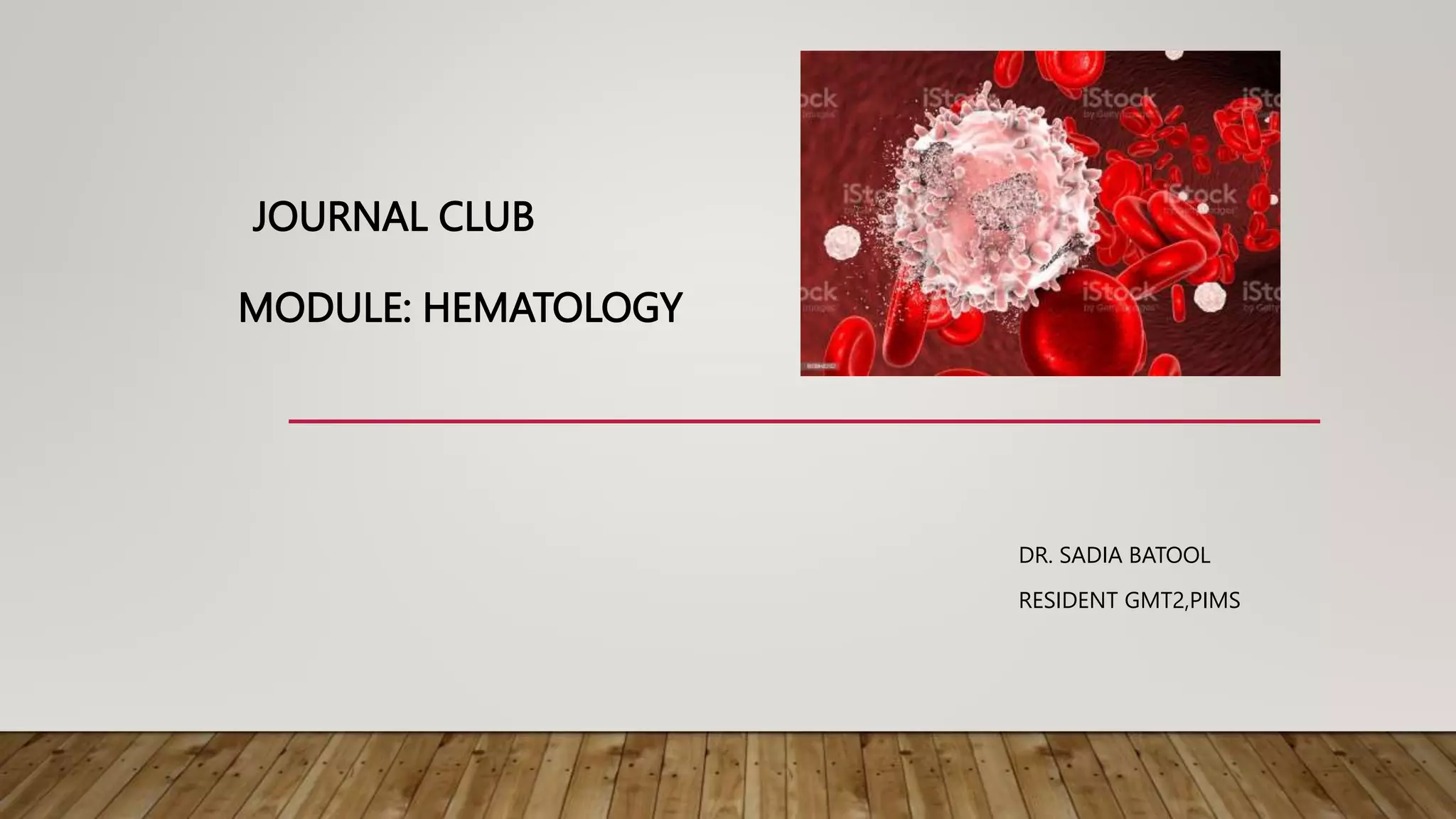 JOURNAL CLUB

MODULE: HEMATOLOGY

iStock

DR. SADIA BATOOL

RESIDENT GMT2,PIMS